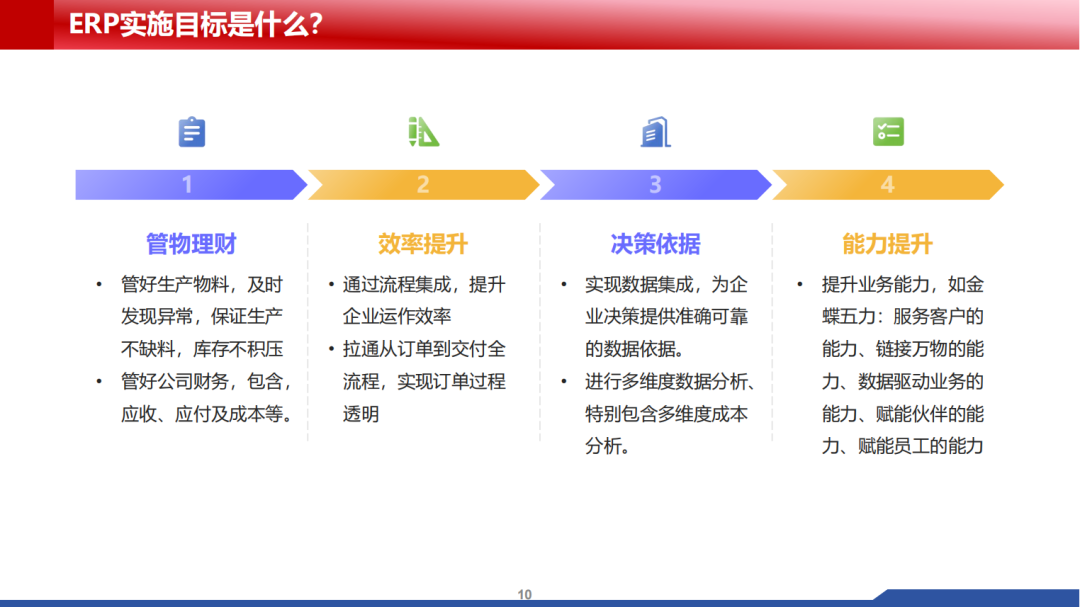 ERP实施目标是什么?

1

管物理财

• 管好生产物料，及时发现异常，保证生产不缺料，库存不积压
• 管好公司财务，包含，应收、应付及成本等。

2

效率提升

• 通过流程集成，提升企业运作效率
• 拉通从订单到交付全流程，实现订单过程透明

3

决策依据

• 实现数据集成，为企业决策提供准确可靠的数据依据。
• 进行多维度数据分析、特别包含多维度成本分析。

4

能力提升

• 提升业务能力，如金蝶五力：服务客户的能力、链接万物的能力、数据驱动业务的能力、赋能伙伴的能力、赋能员工的能力

10